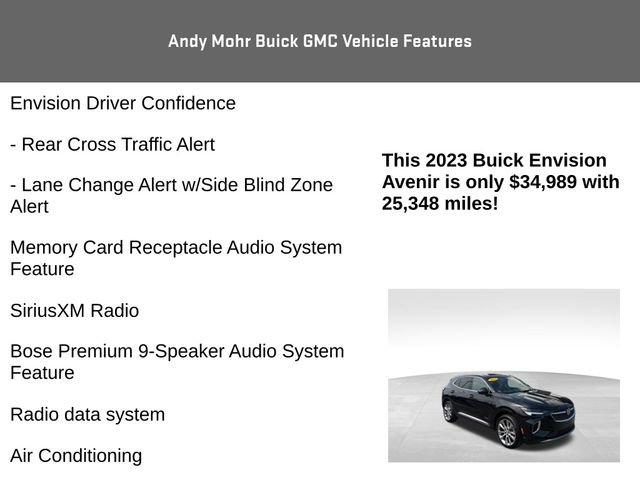 Andy Mohr Buick GMC Vehicle Features

Envision Driver Confidence

- Rear Cross Traffic Alert

- Lane Change Alert w/Side Blind Zone Alert

Memory Card Receptacle Audio System Feature

SiriusXM Radio

Bose Premium 9-Speaker Audio System Feature

Radio data system

Air Conditioning

This 2023 Buick Envision Avenir is only $34,989 with 25,348 miles!